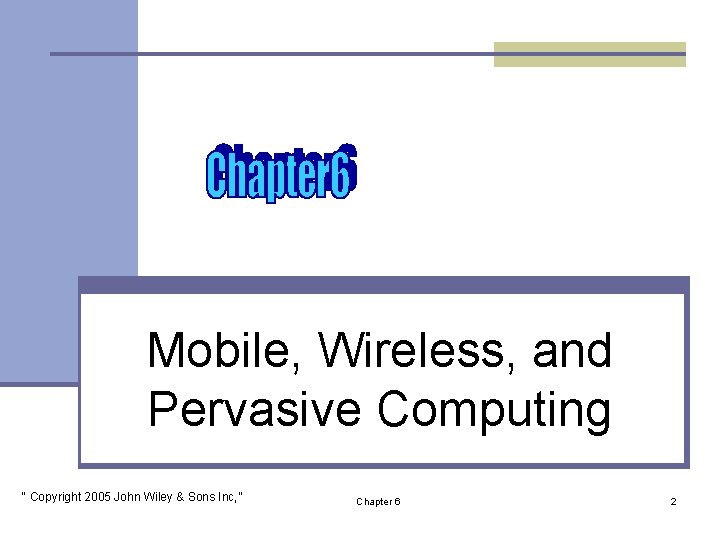 Chapter6

Mobile, Wireless, and Pervasive Computing

" Copyright 2005 John Wiley & Sons Inc,"

Chapter 6

2